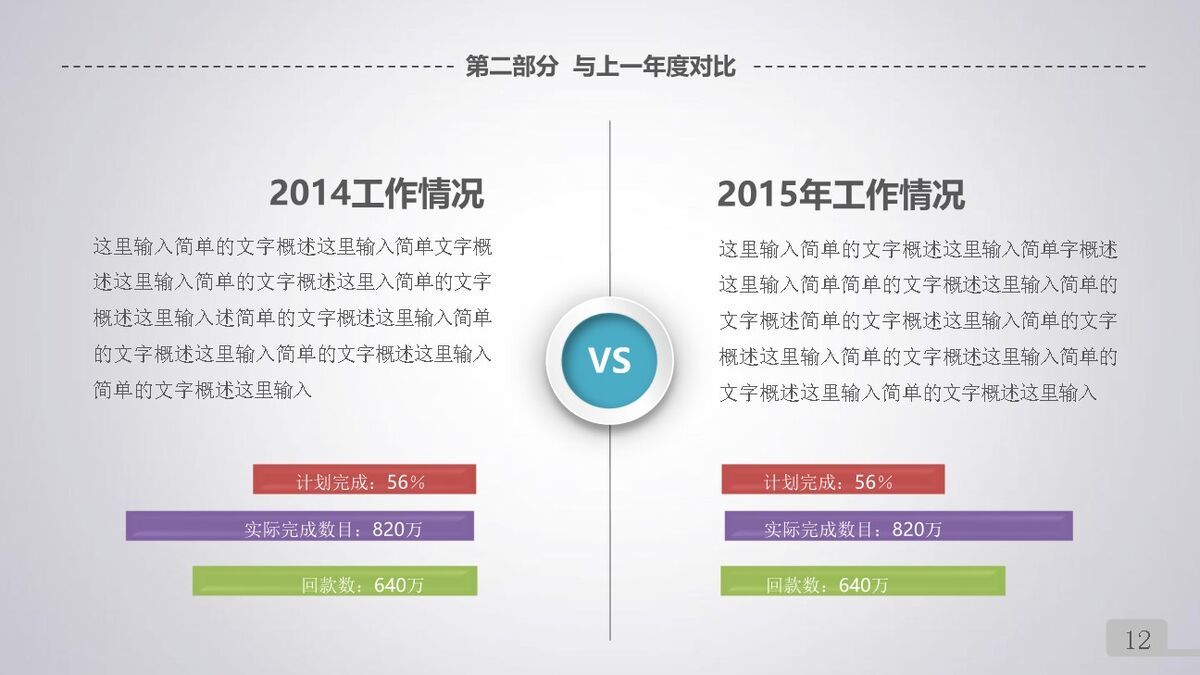 第二部分 与上一年度对比

2014工作情况

这里输入简单的文字概述这里输入简单文字概述这里输入简单的文字概述这里入简单的文字概述这里输入述简单的文字概述这里输入简单的文字概述这里输入简单的文字概述这里输入简单的文字概述这里输入

计划完成：56%

实际完成数目：820万

回款数：640万

VS

2015年工作情况

这里输入简单的文字概述这里输入简单字概述这里输入简单简单的文字概述这里输入简单的文字概述简单的文字概述这里输入简单的文字概述这里输入简单的文字概述这里输入简单的文字概述这里输入简单的文字概述这里输入

计划完成：56%

实际完成数目：820万

回款数：640万

12